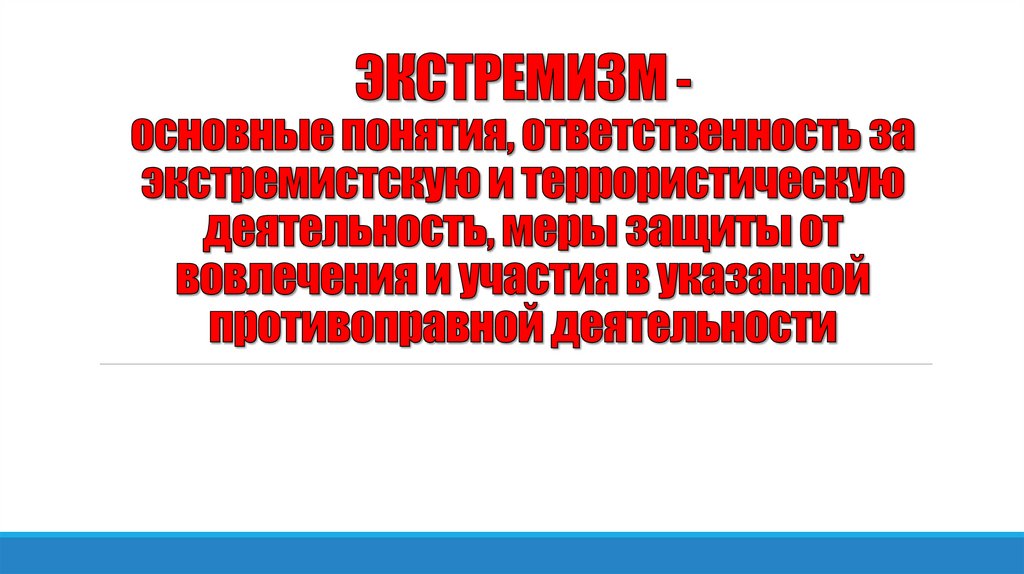 ЭКСТРЕМИЗМ -
основные понятия, ответственность за экстремистскую и террористическую деятельность, меры защиты от вовлечения и участия в указанной противоправной деятельности